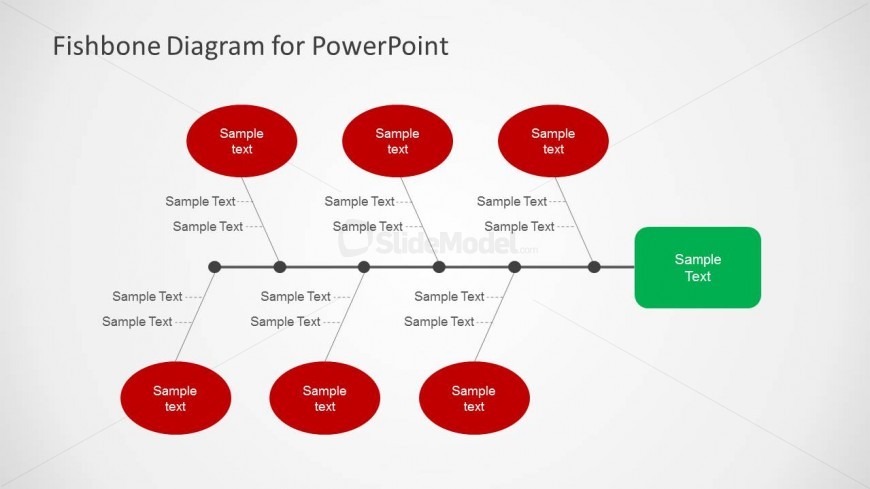 Fishbone Diagram for PowerPoint

Sample text

Sample text

Sample text

Sample Text
Sample Text

Sample Text
Sample Text

Sample Text
Sample Text

SlideModel.com

Sample Text

Sample Text
Sample Text

Sample Text
Sample Text

Sample Text
Sample Text

Sample text

Sample text

Sample text